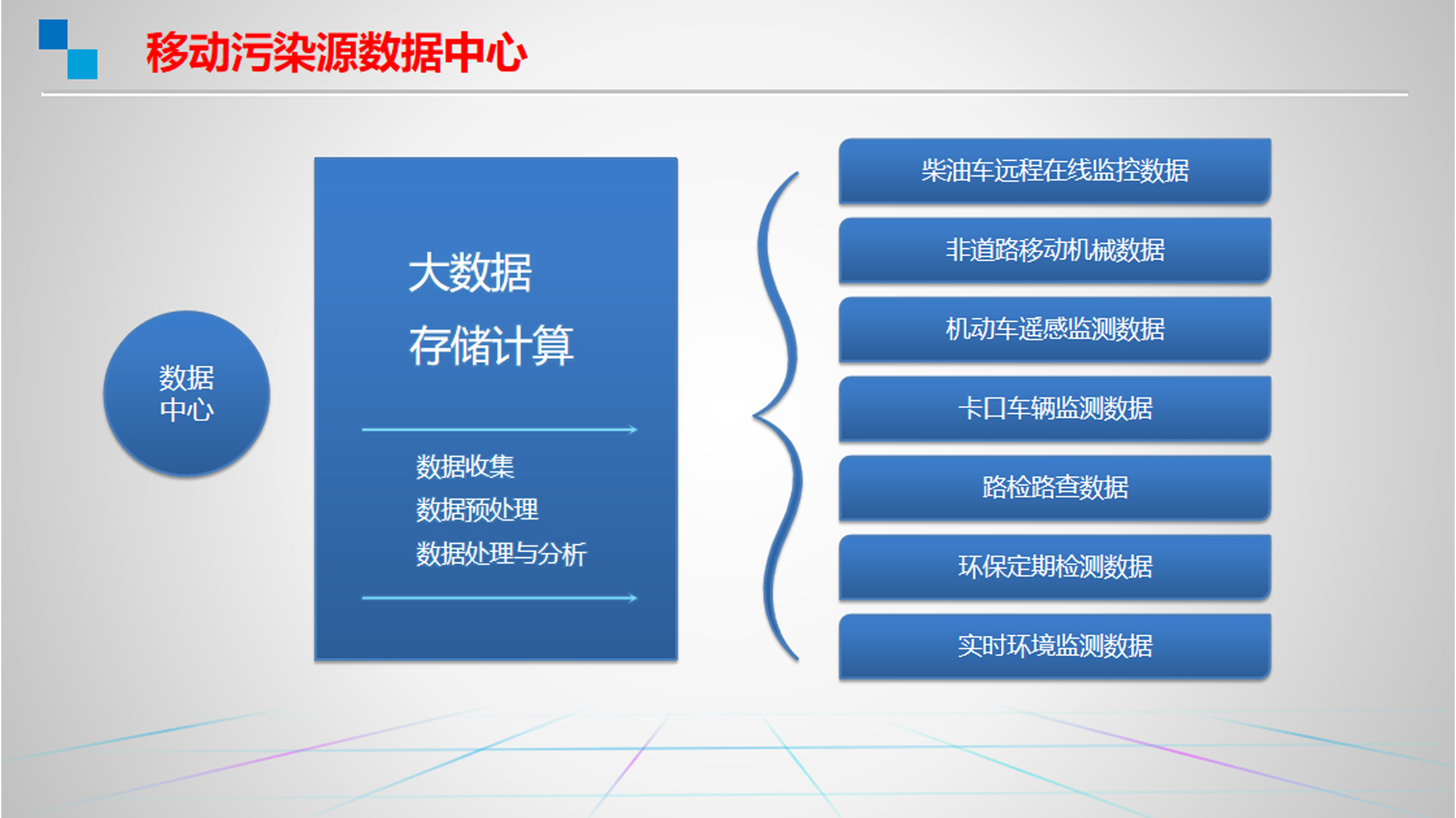 移动污染源数据中心

数据中心

大数据
存储计算

数据收集
数据预处理
数据处理与分析

柴油车远程在线监控数据
非道路移动机械数据
机动车遥感监测数据
卡口车辆监测数据
路检路查数据
环保定期检测数据
实时环境监测数据